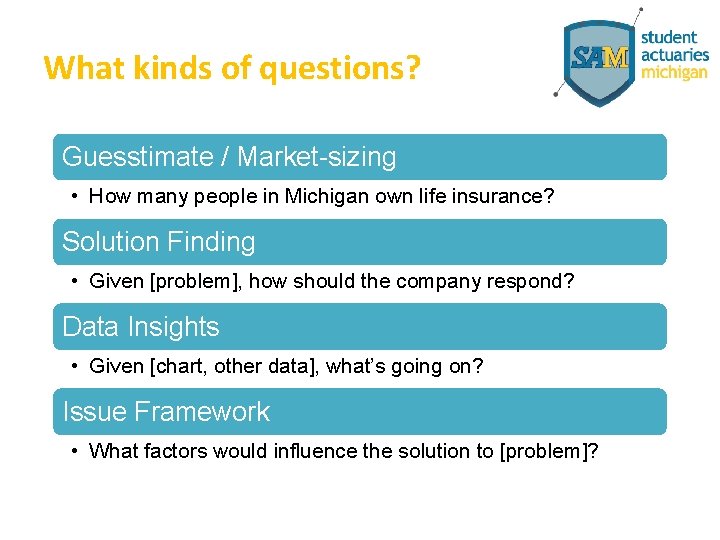 What kinds of questions?

SAM student actuaries michigan

Guesstimate / Market-sizing

• How many people in Michigan own life insurance?

Solution Finding

• Given [problem], how should the company respond?

Data Insights

• Given [chart, other data], what's going on?

Issue Framework

• What factors would influence the solution to [problem]?